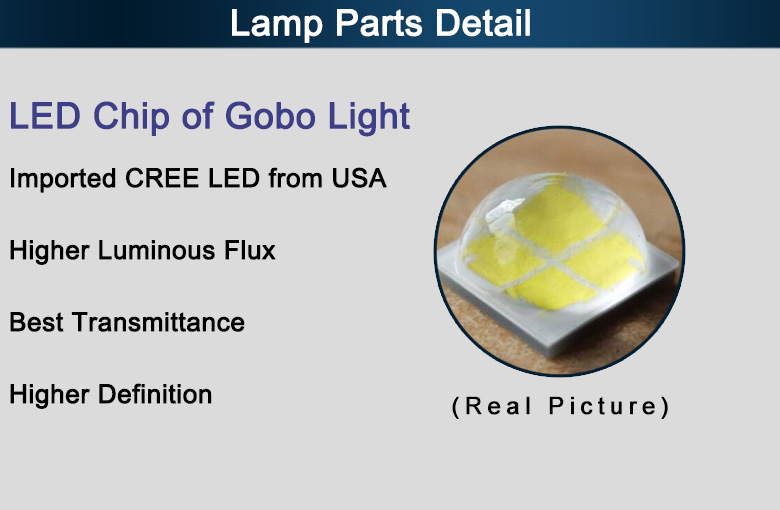 Lamp Parts Detail

LED Chip of Gobo Light

Imported CREE LED from USA

Higher Luminous Flux

Best Transmittance

Higher Definition

(Real Picture)